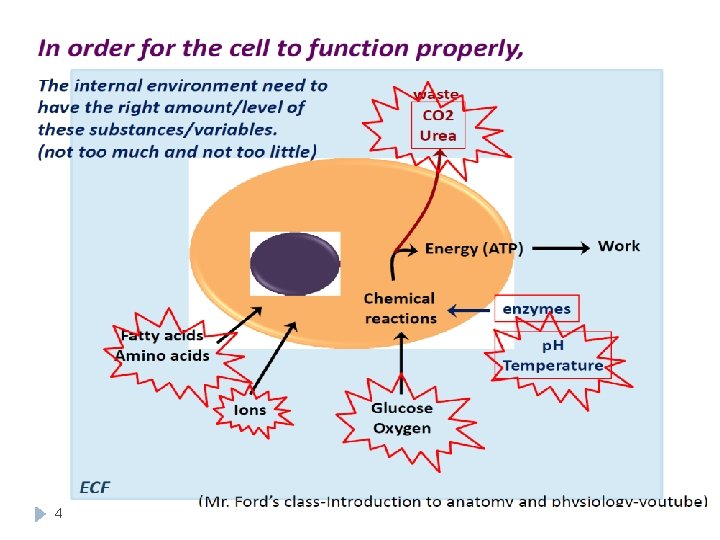 In order for the cell to function properly,

The internal environment need to have the right amount/level of these substances/variables. (not too much and not too little)

waste
CO2
Urea

Energy (ATP)

Work

Chemical reactions

enzymes

pH
Temperature

Fatty acids
Amino acids

Ions

Glucose
Oxygen

ECF

(Mr. Ford's class-Introduction to anatomy and physiology-youtube)

4